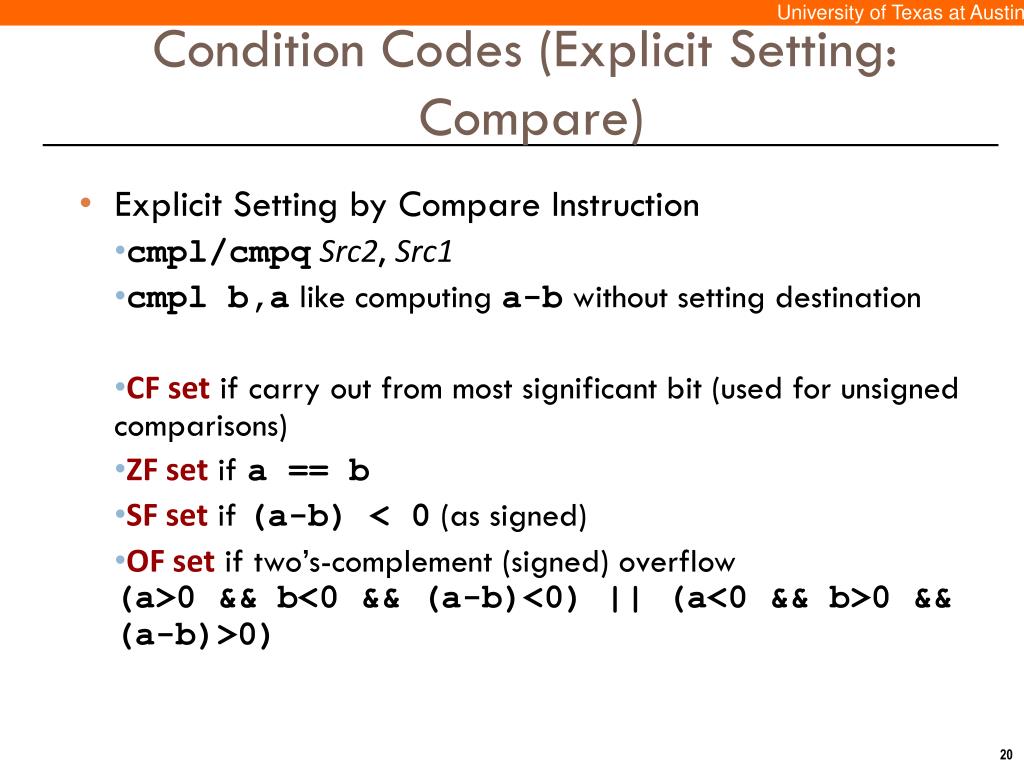 University of Texas at Austin

Condition Codes (Explicit Setting: Compare)

• Explicit Setting by Compare Instruction

•cmpl/cmpq Src2, Src1

•cmpl b,a like computing a-b without setting destination

•CF set if carry out from most significant bit (used for unsigned comparisons)

•ZF set if a == b

•SF set if (a-b) < 0 (as signed)

•OF set if two's-complement (signed) overflow
(a>0 && b<0 && (a-b)<0) || (a<0 && b>0 && (a-b)>0)

20